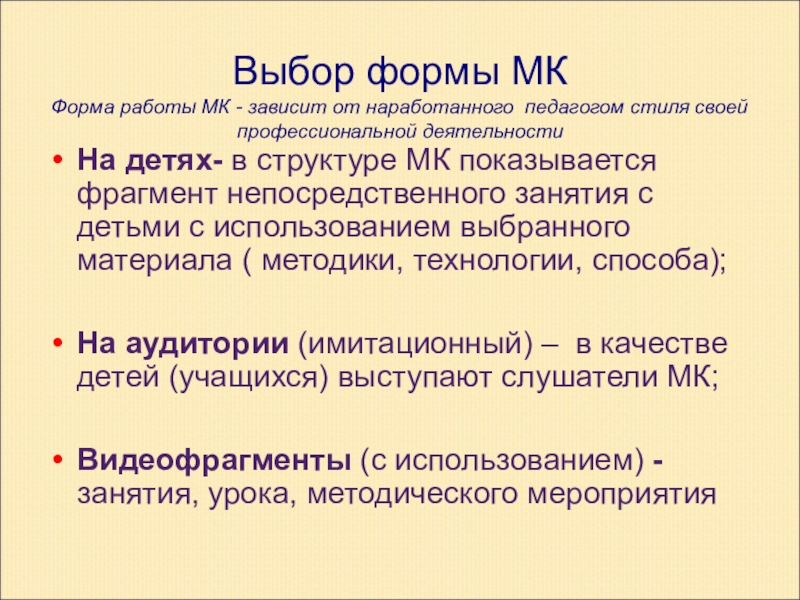 Выбор формы МК

Форма работы МК - зависит от наработанного педагогом стиля своей профессиональной деятельности

• На детях- в структуре МК показывается фрагмент непосредственного занятия с детьми с использованием выбранного материала ( методики, технологии, способа);

• На аудитории (имитационный) – в качестве детей (учащихся) выступают слушатели МК;

• Видеофрагменты (с использованием) - занятия, урока, методического мероприятия